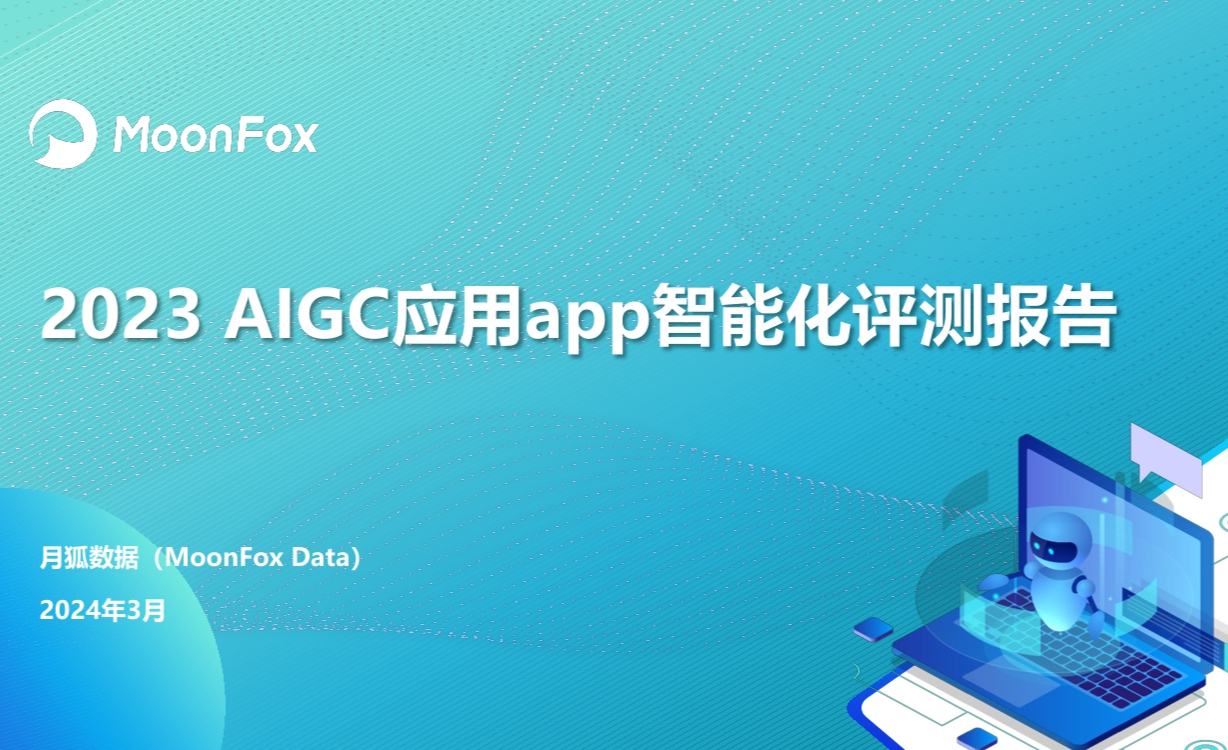 MoonFox

2023 AIGC应用app智能化评测报告

月狐数据（MoonFox Data）

2024年3月